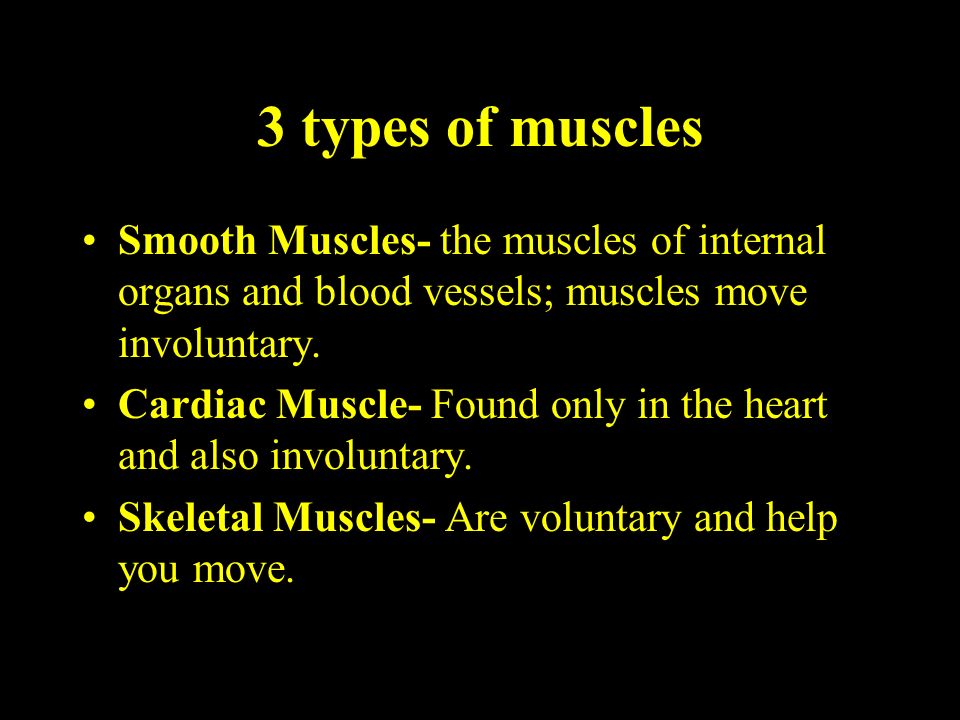 3 types of muscles

• Smooth Muscles- the muscles of internal organs and blood vessels; muscles move involuntary.
• Cardiac Muscle- Found only in the heart and also involuntary.
• Skeletal Muscles- Are voluntary and help you move.